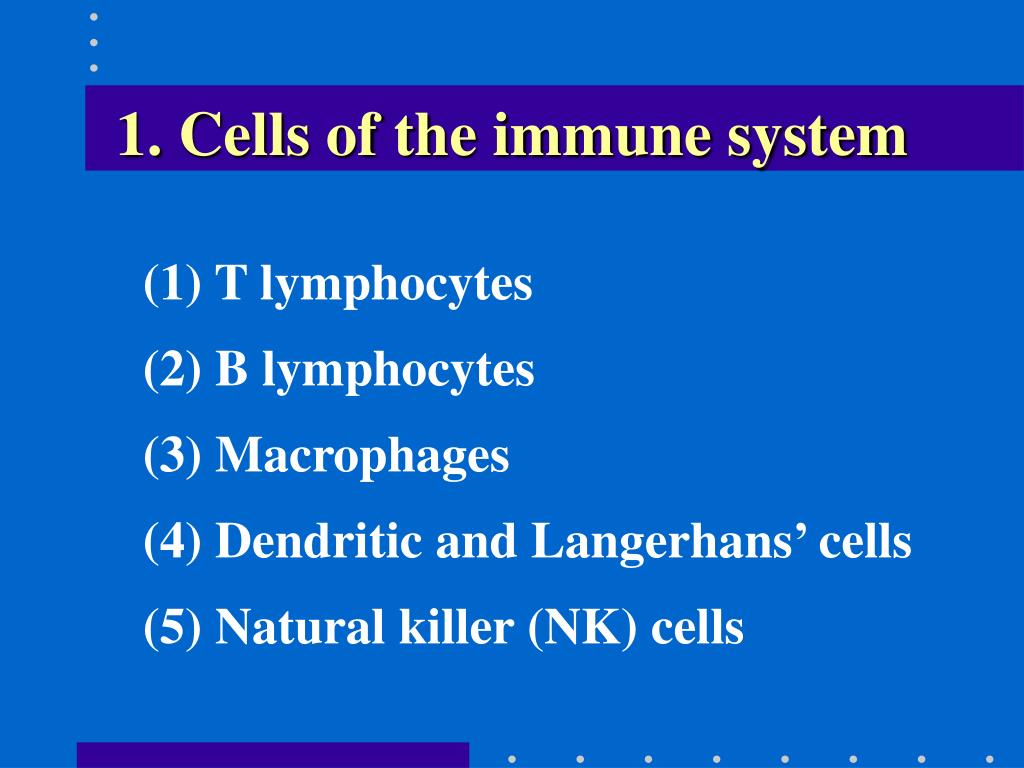 1. Cells of the immune system

(1) T lymphocytes

(2) B lymphocytes

(3) Macrophages

(4) Dendritic and Langerhans’ cells

(5) Natural killer (NK) cells